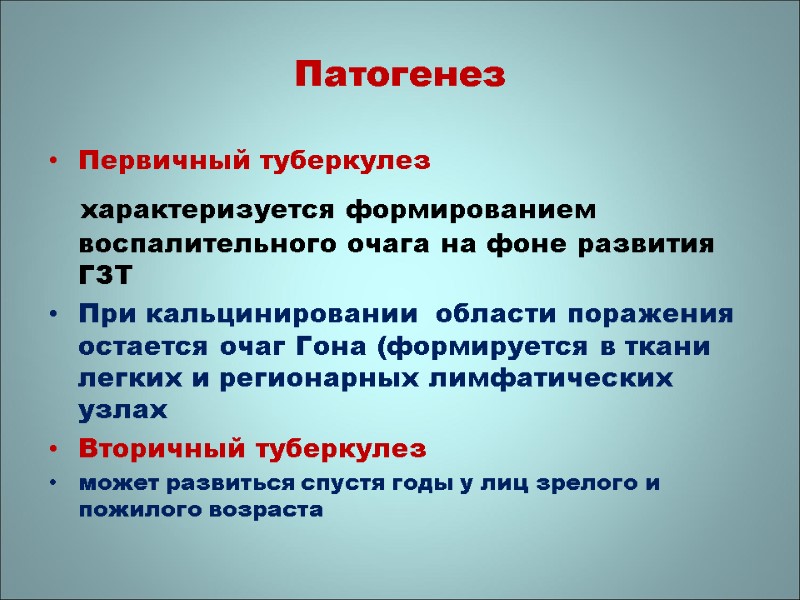 Патогенез

• Первичный туберкулез

характеризуется формированием воспалительного очага на фоне развития ГЗТ

• При кальцинировании области поражения остается очаг Гона (формируется в ткани легких и регионарных лимфатических узлах

• Вторичный туберкулез

• может развиться спустя годы у лиц зрелого и пожилого возраста